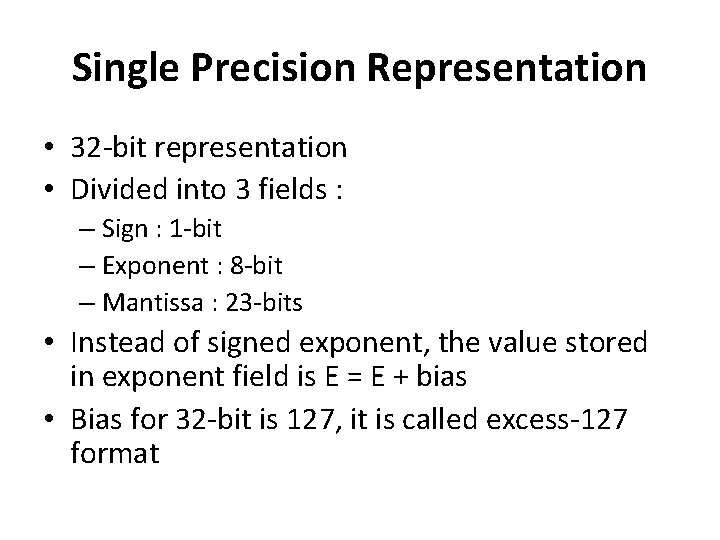 Single Precision Representation

• 32-bit representation
• Divided into 3 fields :
– Sign : 1-bit
– Exponent : 8-bit
– Mantissa : 23-bits
• Instead of signed exponent, the value stored in exponent field is E = E + bias
• Bias for 32-bit is 127, it is called excess-127 format